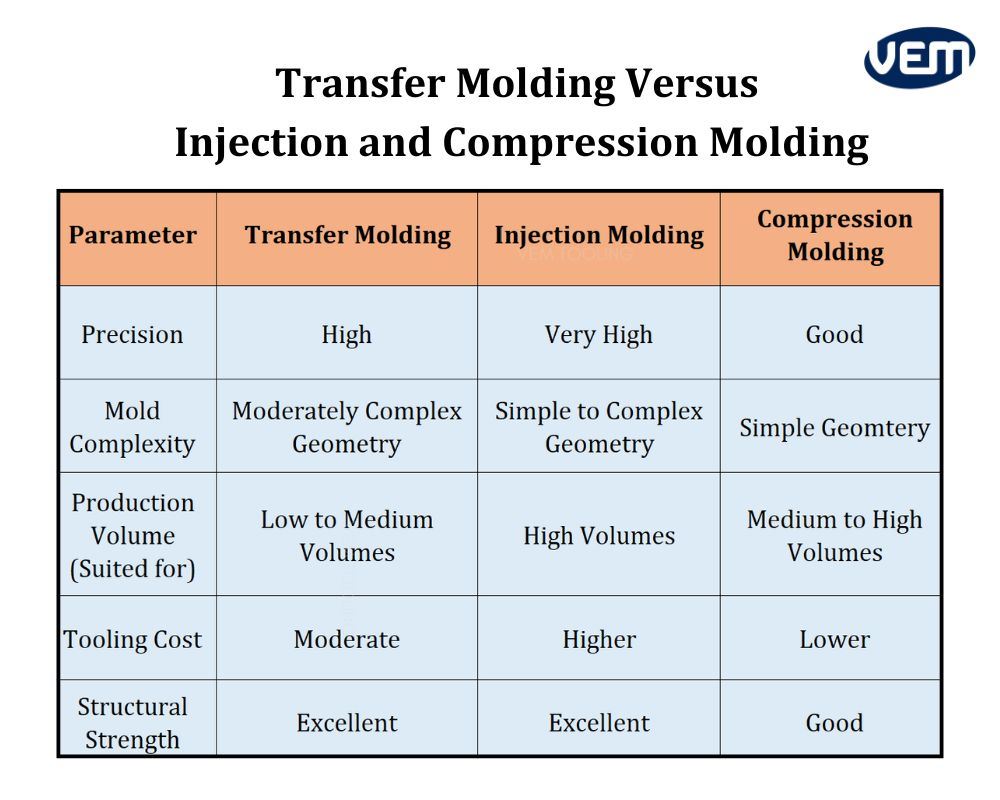 VEM

Transfer Molding Versus
Injection and Compression Molding

| Parameter | Transfer Molding | Injection Molding | Compression Molding |
|---|---|---|---|
| Precision | High | Very High | Good |
| Mold Complexity | Moderately Complex Geometry | Simple to Complex Geometry | Simple Geomtery |
| Production Volume (Suited for) | Low to Medium Volumes | High Volumes | Medium to High Volumes |
| Tooling Cost | Moderate | Higher | Lower |
| Structural Strength | Excellent | Excellent | Good |

VEM TOOLING